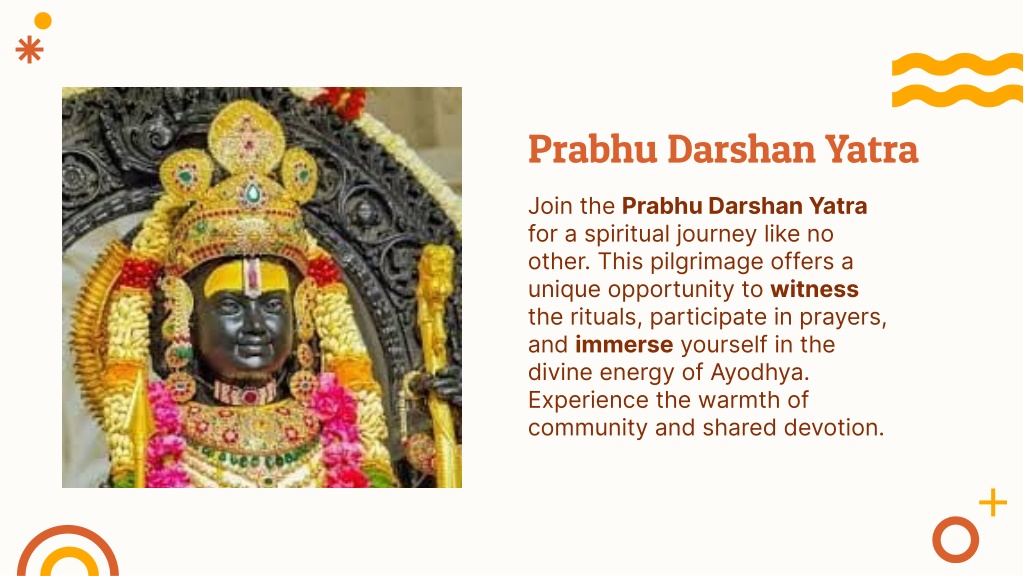 Prabhu Darshan Yatra

Join the Prabhu Darshan Yatra for a spiritual journey like no other. This pilgrimage offers a unique opportunity to witness the rituals, participate in prayers, and immerse yourself in the divine energy of Ayodhya. Experience the warmth of community and shared devotion.